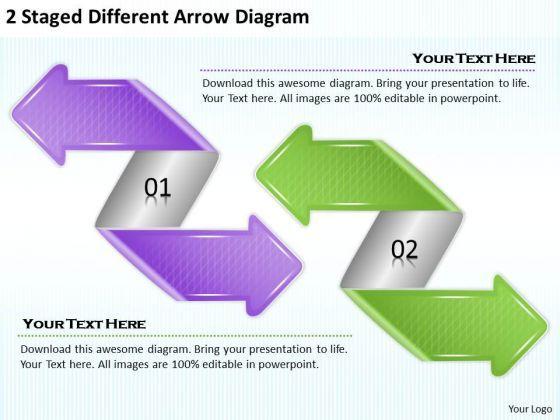 2 Staged Different Arrow Diagram

YOUR TEXT HERE

Download this awesome diagram. Bring your presentation to life. Your Text here. All images are 100% editable in powerpoint.

01

02

YOUR TEXT HERE

Download this awesome diagram. Bring your presentation to life. Your Text here. All images are 100% editable in powerpoint.

Your Logo